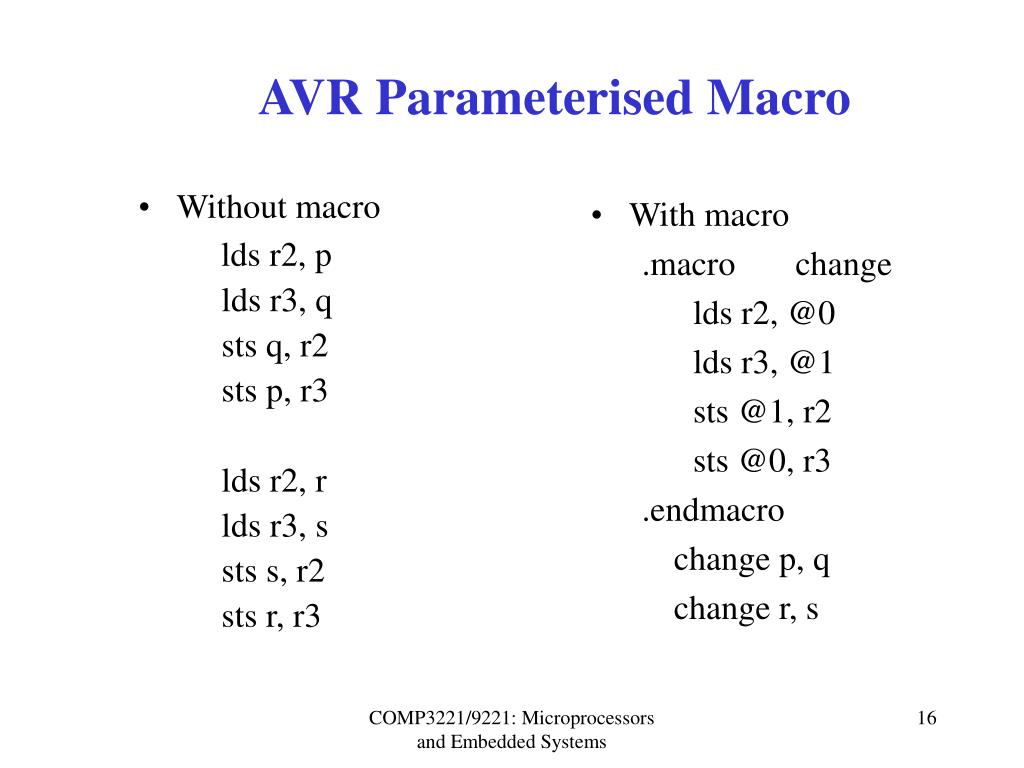 AVR Parameterised Macro

• Without macro
lds r2, p
lds r3, q
sts q, r2
sts p, r3

lds r2, r
lds r3, s
sts s, r2
sts r, r3

• With macro
.macro change
lds r2, @0
lds r3, @1
sts @1, r2
sts @0, r3
.endmacro
change p, q
change r, s

COMP3221/9221: Microprocessors and Embedded Systems

16